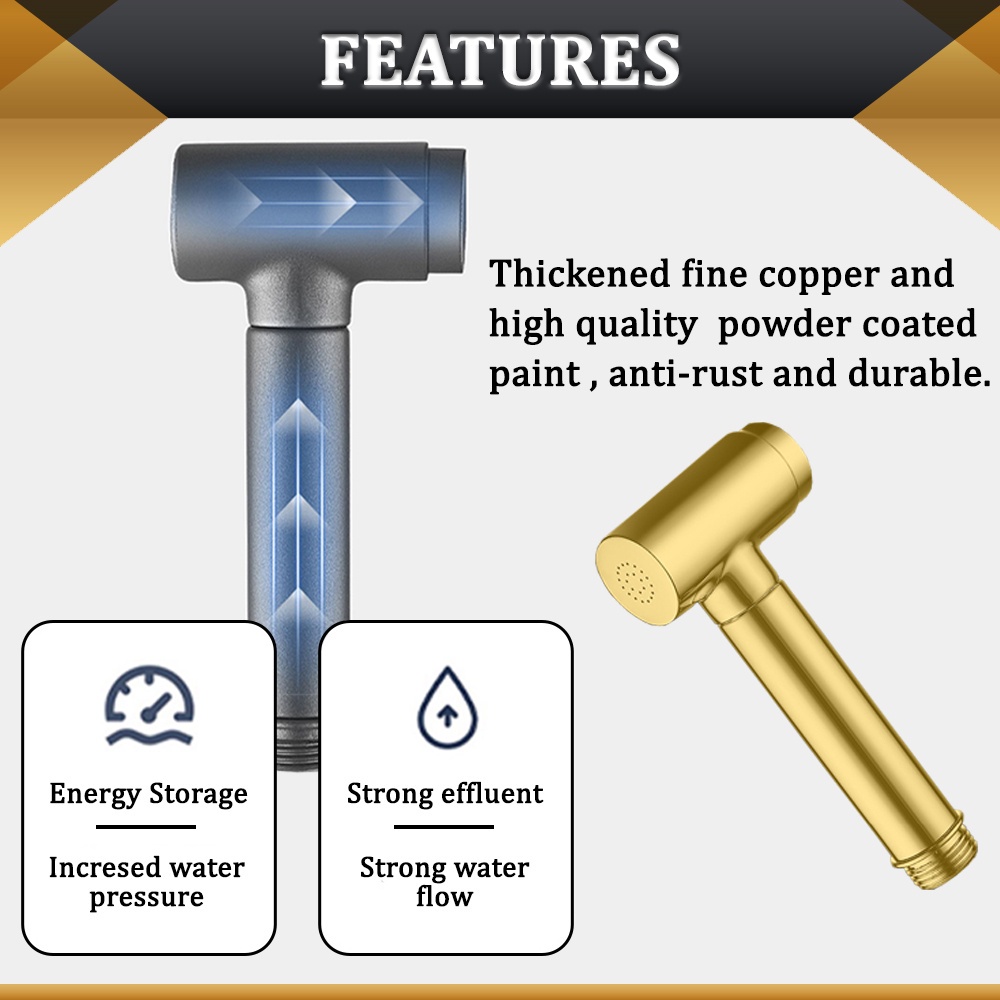 FEATURES

Thickened fine copper and high quality powder coated paint , anti-rust and durable.

Energy Storage

Incresed water pressure

Strong effluent

Strong water flow